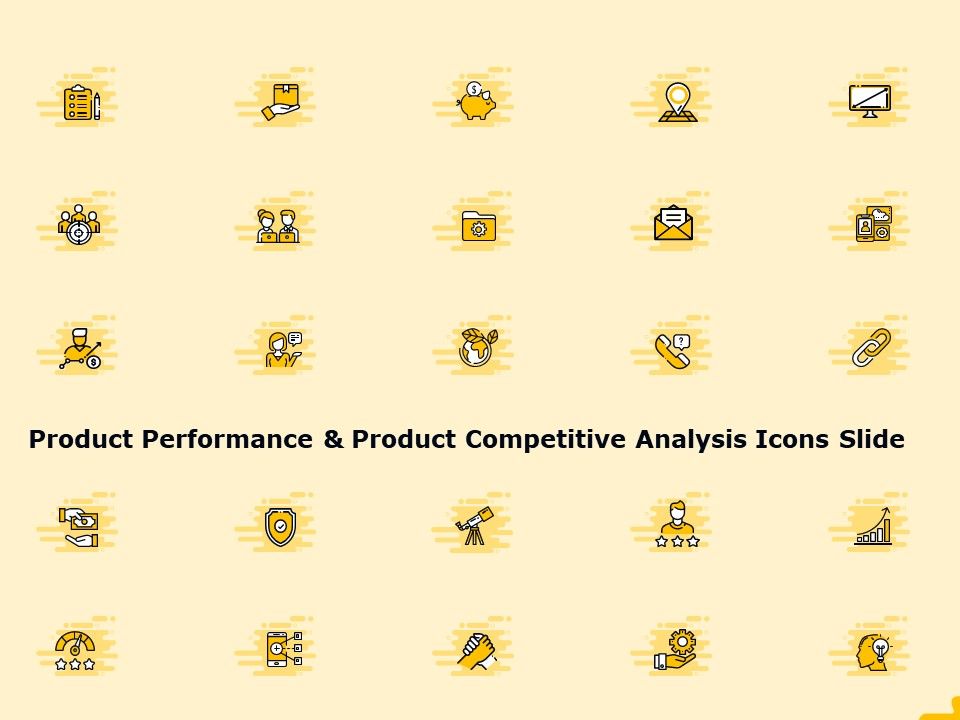 Product Performance & Product Competitive Analysis Icons Slide